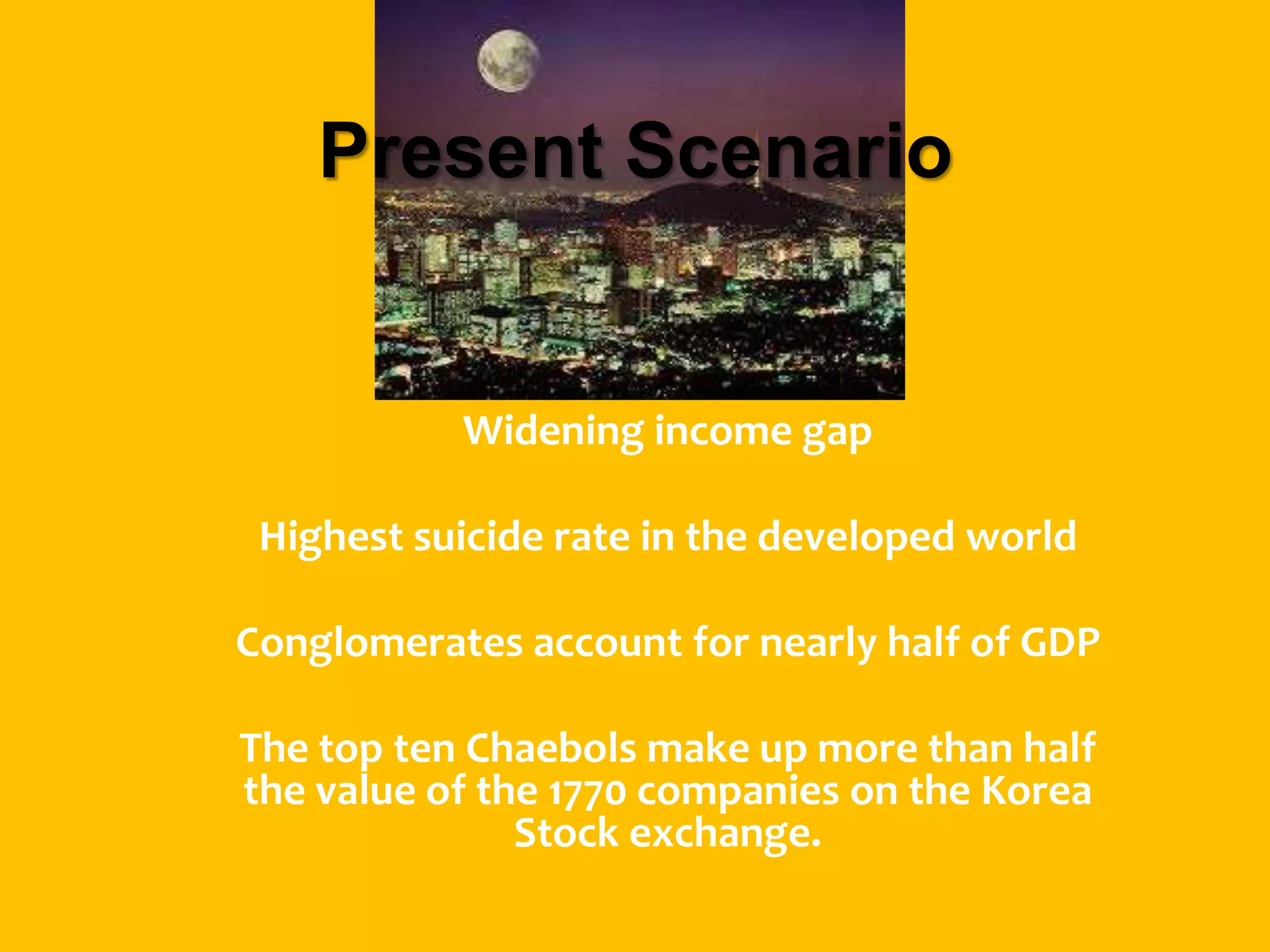 Present Scenario

Widening income gap

Highest suicide rate in the developed world

Conglomerates account for nearly half of GDP

The top ten Chaebols make up more than half the value of the 1770 companies on the Korea Stock exchange.